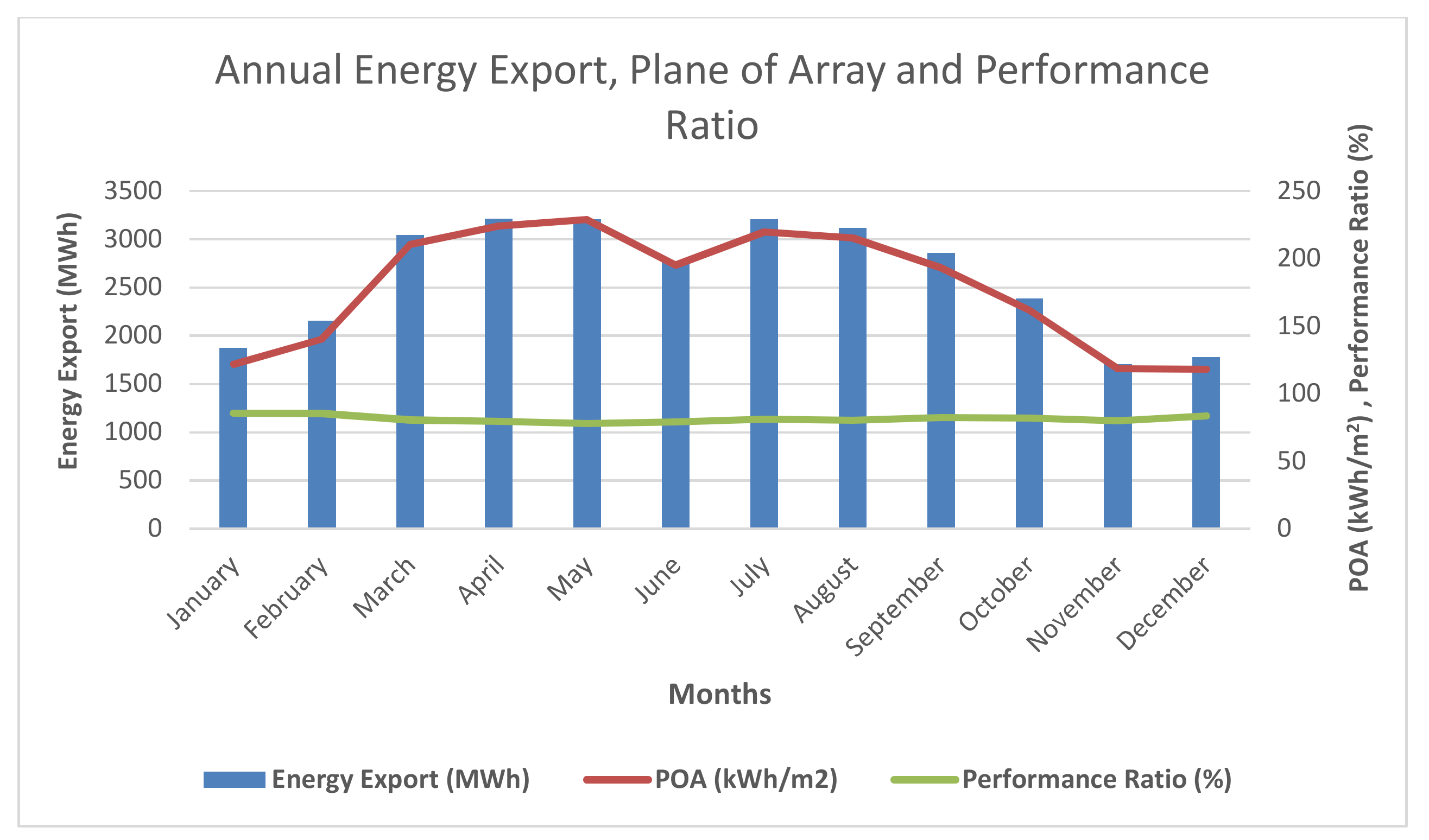 Annual Energy Export, Plane of Array and Performance Ratio

Energy Export (MWh)

3500
3000
2500
2000
1500
1000
500
0

POA (kWh/m$^2$) , Performance Ratio (%)

250
200
150
100
50
0

January
February
March
April
May
June
July
August
September
October
November
December

Months

Energy Export (MWh)
POA (kWh/m2)
Performance Ratio (%)